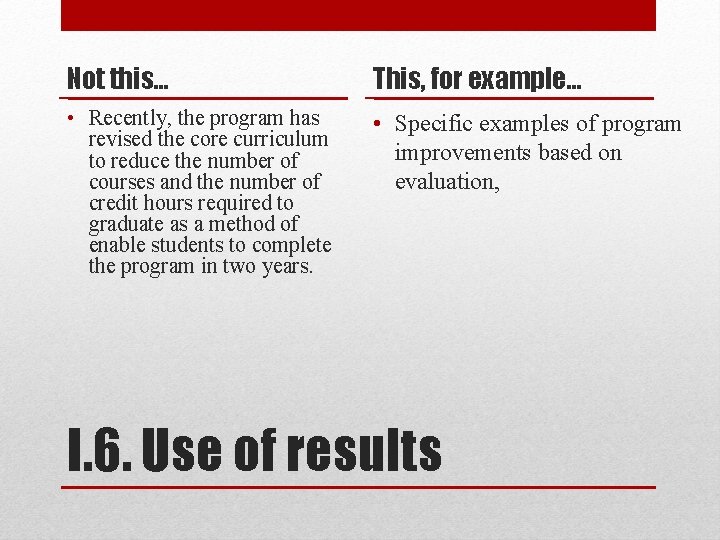 Not this…

• Recently, the program has revised the core curriculum to reduce the number of courses and the number of credit hours required to graduate as a method of enable students to complete the program in two years.

This, for example…

• Specific examples of program improvements based on evaluation,

I.6. Use of results